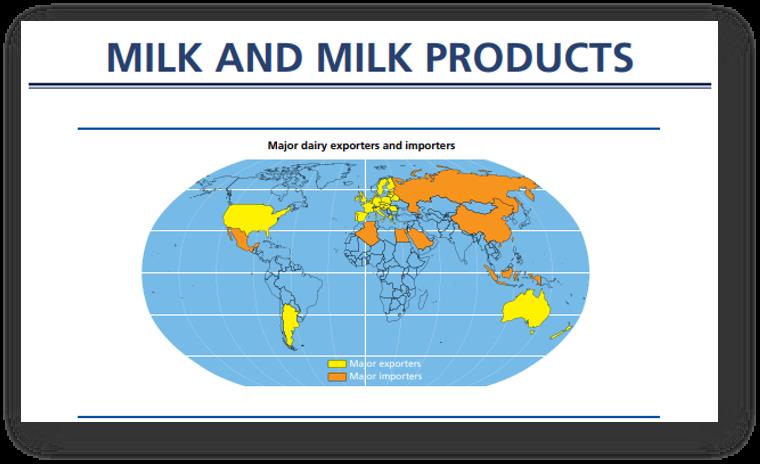 MILK AND MILK PRODUCTS

Major dairy exporters and importers

Major exporters
Major importers